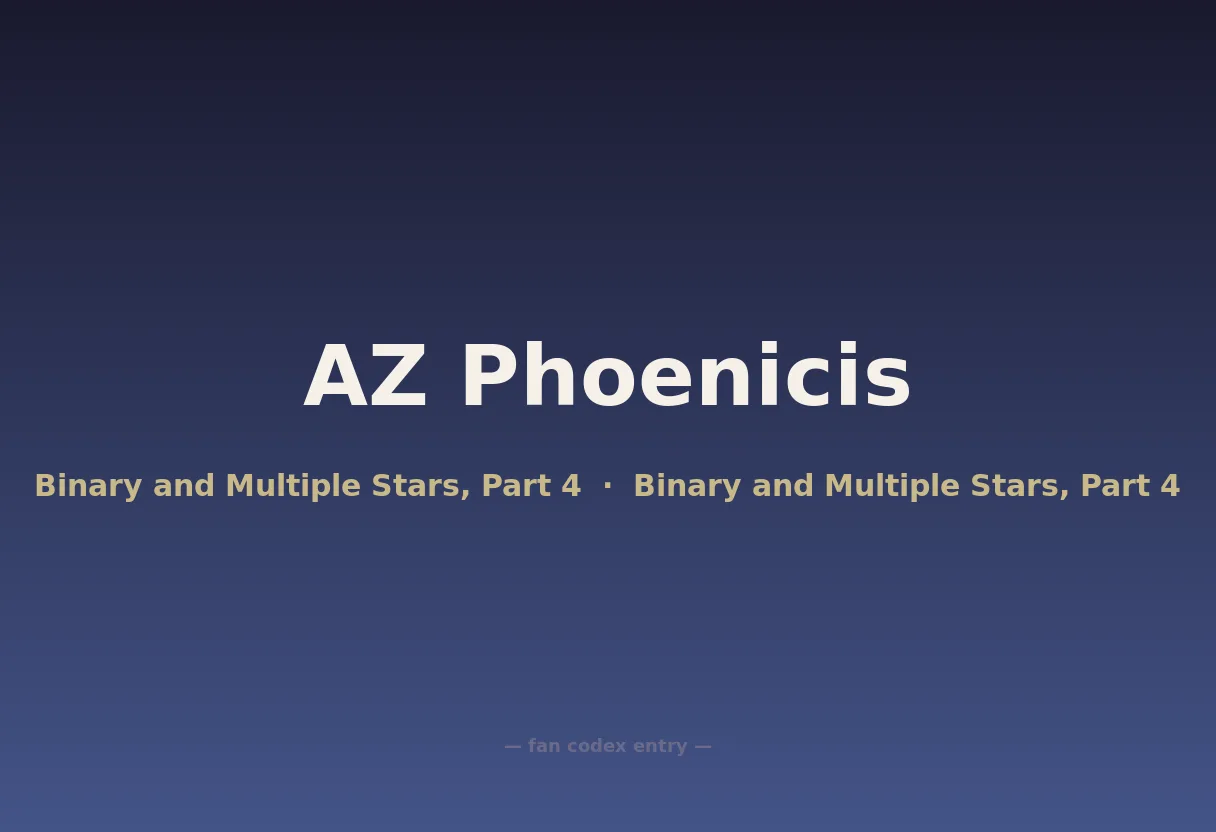 AZ Phoenicis

Binary and Multiple Stars, Part 4 · Binary and Multiple Stars, Part 4

— fan codex entry —